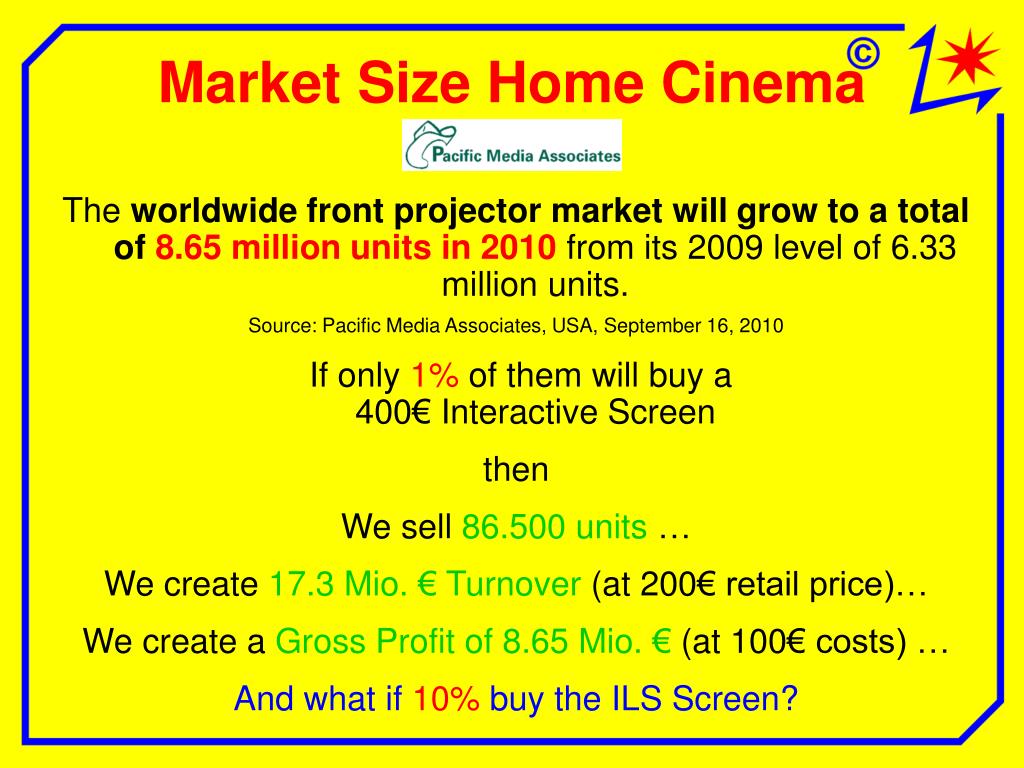 Market Size Home Cinema ©

Pacific Media Associates

The worldwide front projector market will grow to a total of 8.65 million units in 2010 from its 2009 level of 6.33 million units.

Source: Pacific Media Associates, USA, September 16, 2010

If only 1% of them will buy a 400€ Interactive Screen

then

We sell 86.500 units …

We create 17.3 Mio. € Turnover (at 200€ retail price)…

We create a Gross Profit of 8.65 Mio. € (at 100€ costs) …

And what if 10% buy the ILS Screen?